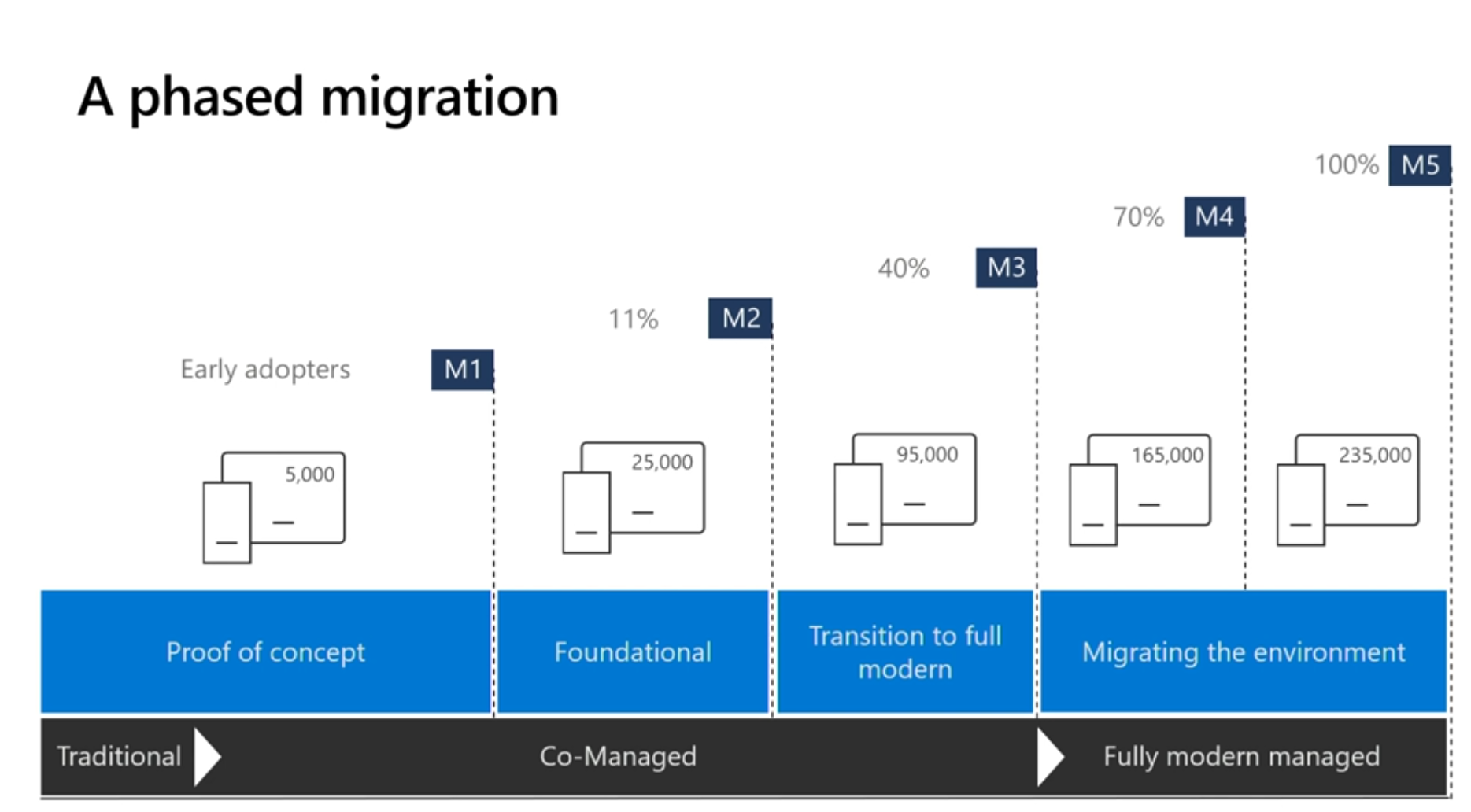 A phased migration

100% M5

70% M4

40% M3

11% M2

Early adopters M1

5,000

25,000

95,000

165,000

235,000

Proof of concept

Foundational

Transition to full modern

Migrating the environment

Traditional

Co-Managed

Fully modern managed